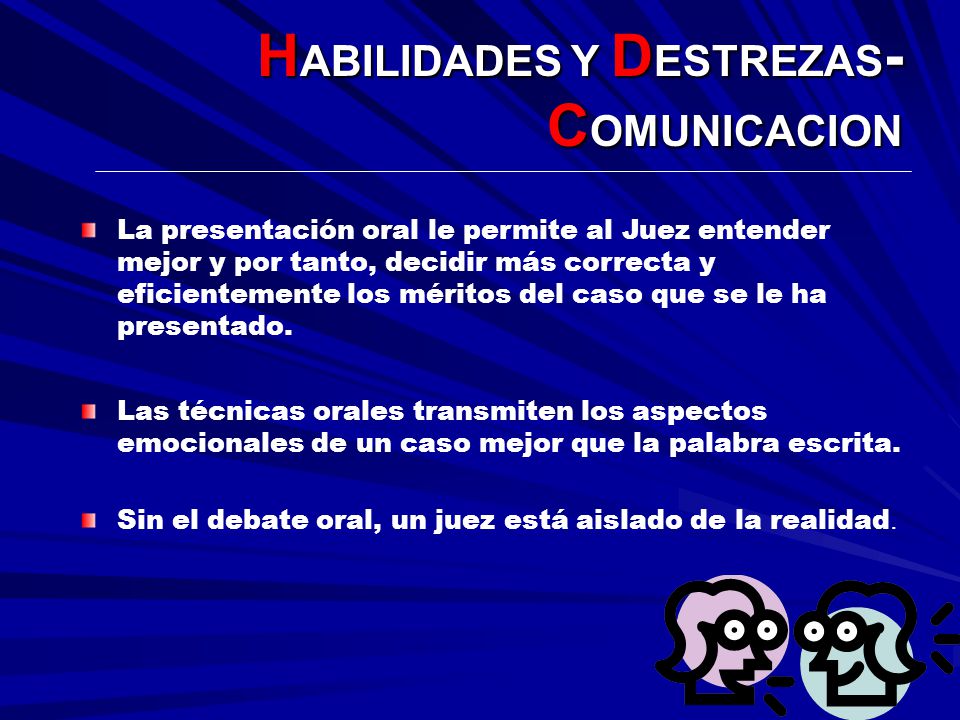 HABILIDADES Y DESTREZAS-COMUNICACION

La presentación oral le permite al Juez entender mejor y por tanto, decidir más correcta y eficientemente los méritos del caso que se le ha presentado.

Las técnicas orales transmiten los aspectos emocionales de un caso mejor que la palabra escrita.

Sin el debate oral, un juez está aislado de la realidad.